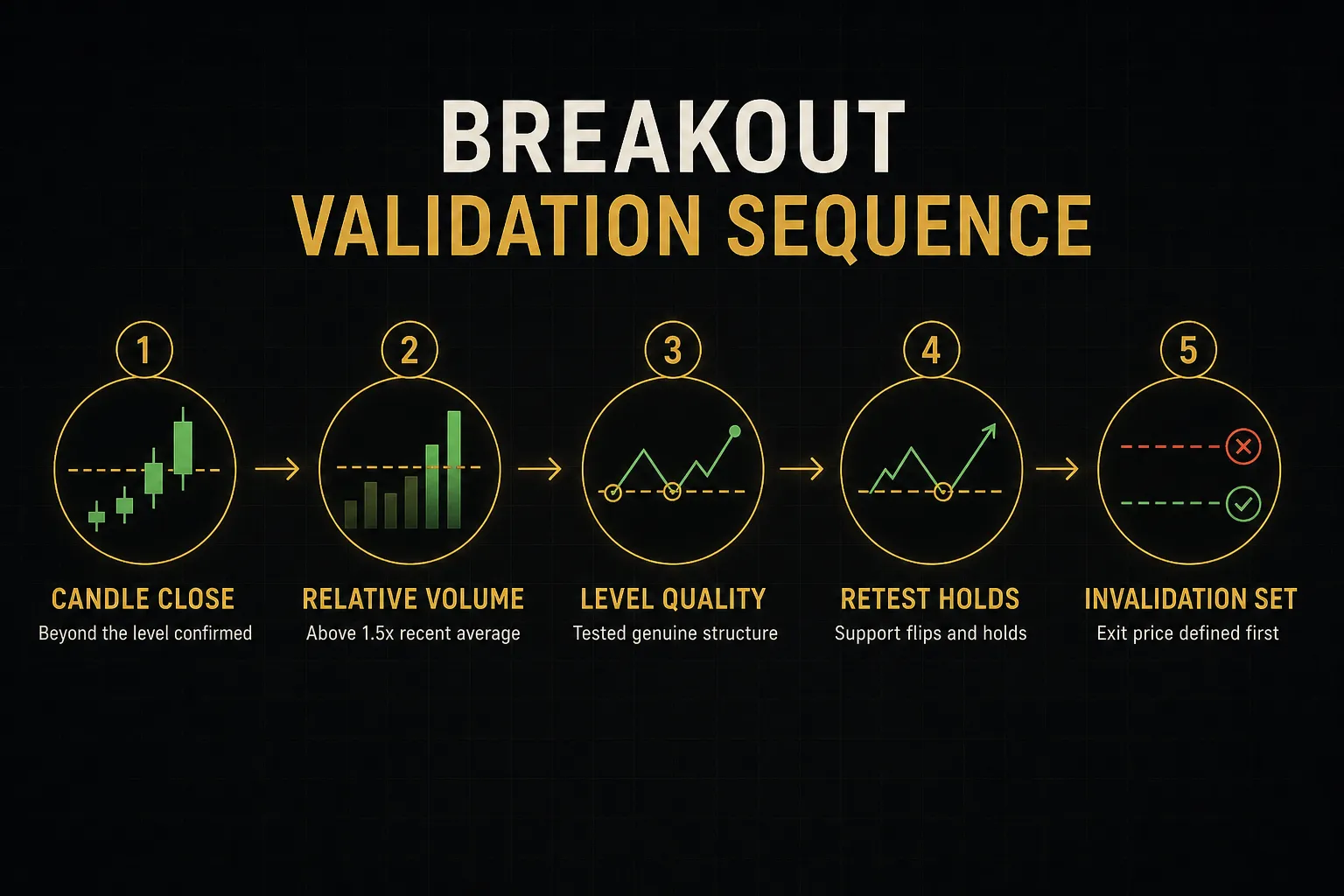 BREAKOUT
VALIDATION SEQUENCE

1
CANDLE CLOSE
Beyond the level confirmed

2
RELATIVE VOLUME
Above 1.5x recent average

3
LEVEL QUALITY
Tested genuine structure

4
RETEST HOLDS
Support flips and holds

5
INVALIDATION SET
Exit price defined first